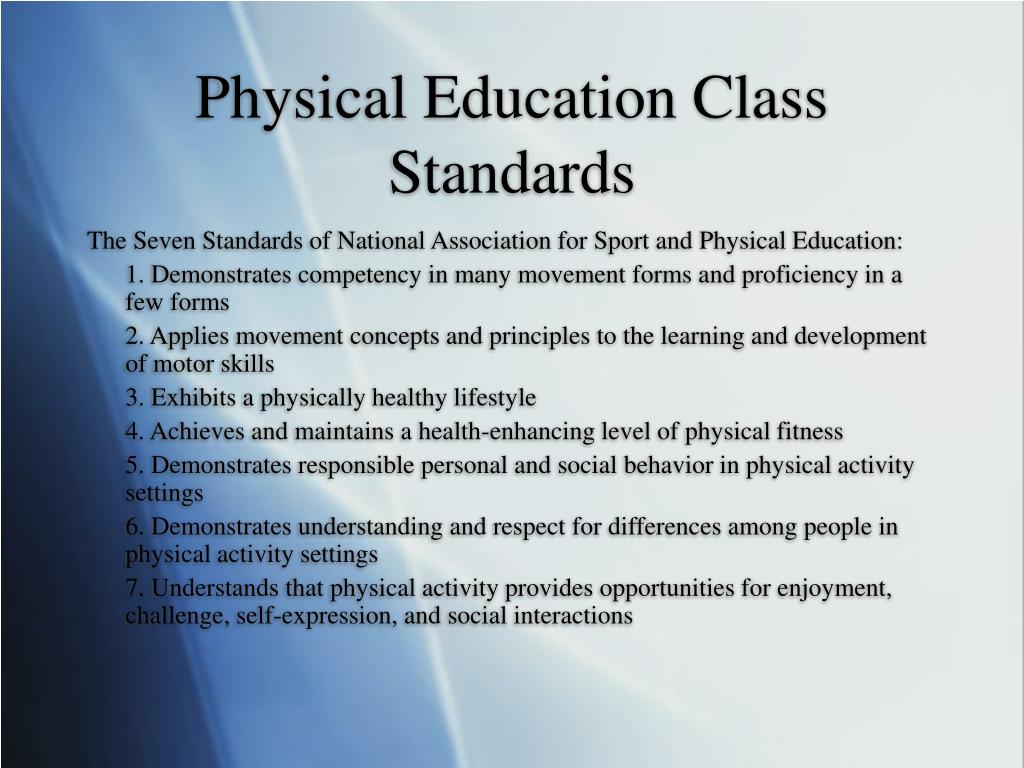 Physical Education Class Standards

The Seven Standards of National Association for Sport and Physical Education:

1. Demonstrates competency in many movement forms and proficiency in a few forms

2. Applies movement concepts and principles to the learning and development of motor skills

3. Exhibits a physically healthy lifestyle

4. Achieves and maintains a health-enhancing level of physical fitness

5. Demonstrates responsible personal and social behavior in physical activity settings

6. Demonstrates understanding and respect for differences among people in physical activity settings

7. Understands that physical activity provides opportunities for enjoyment, challenge, self-expression, and social interactions